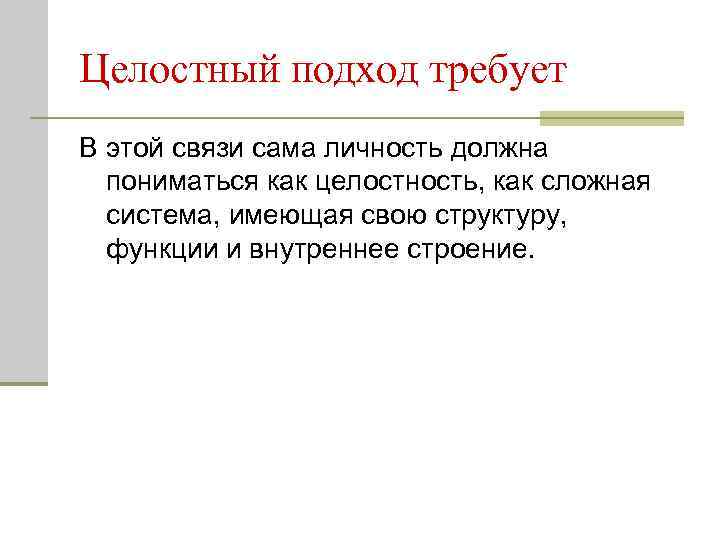 Целостный подход требует

В этой связи сама личность должна пониматься как целостность, как сложная система, имеющая свою структуру, функции и внутреннее строение.